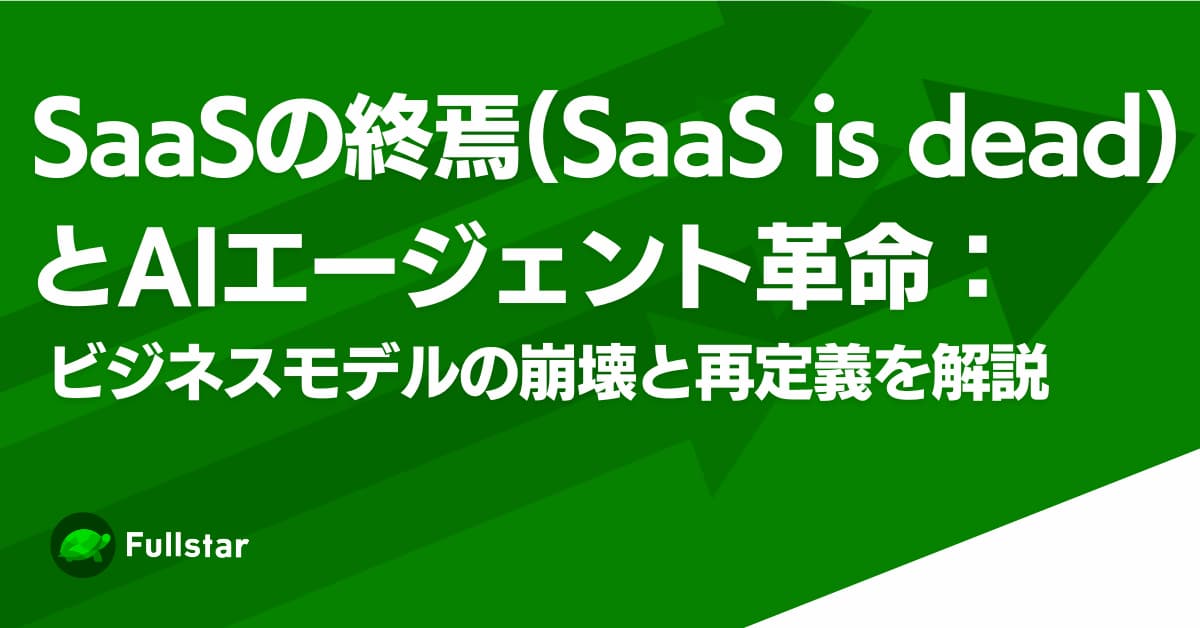 SaaSの終焉(SaaS is dead)とAIエージェント革命：

ビジネスモデルの崩壊と再定義を解説

Fullstar